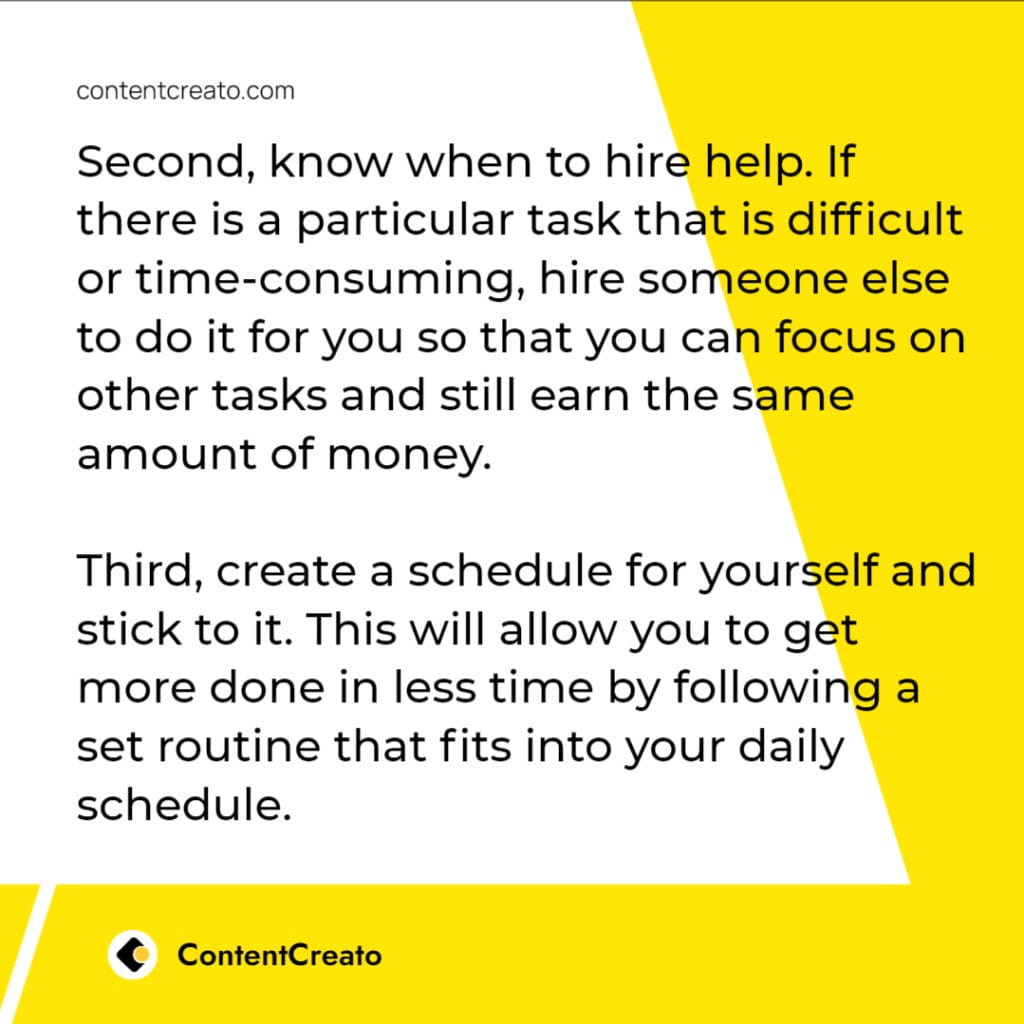 contentcreato.com

Second, know when to hire help. If there is a particular task that is difficult or time-consuming, hire someone else to do it for you so that you can focus on other tasks and still earn the same amount of money.

Third, create a schedule for yourself and stick to it. This will allow you to get more done in less time by following a set routine that fits into your daily schedule.

ContentCreato